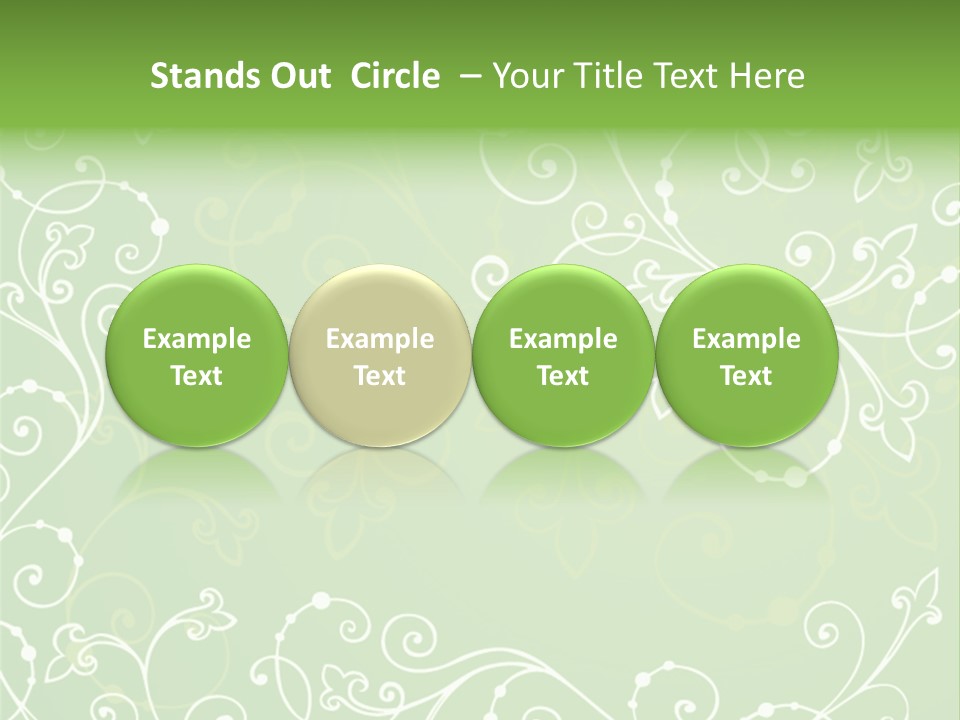 Stands Out Circle – Your Title Text Here

Example Text

Example Text

Example Text

Example Text